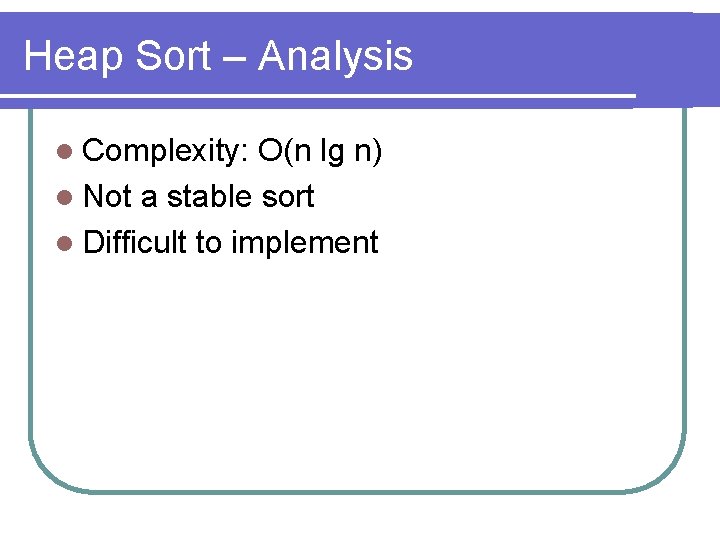 Heap Sort – Analysis

- Complexity: $O(n \lg n)$
- Not a stable sort
- Difficult to implement